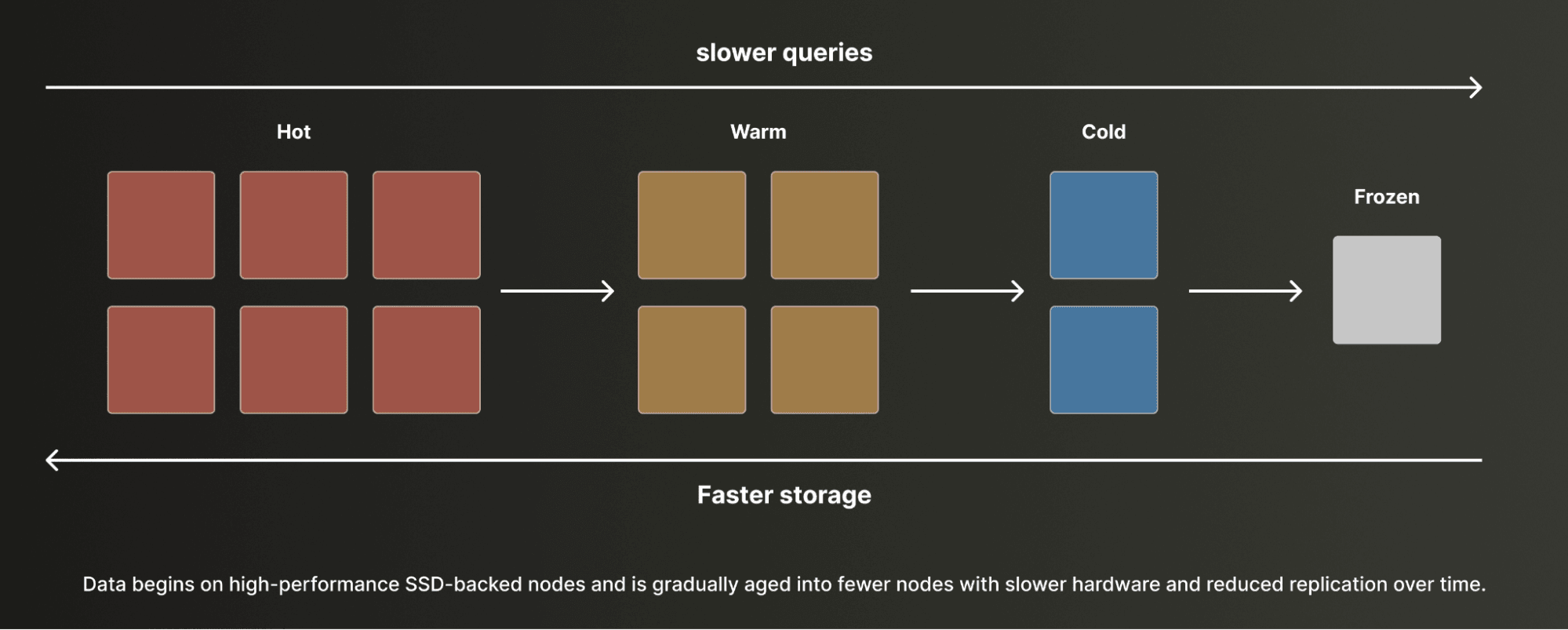 slower queries

Hot

Warm

Cold

Frozen

Faster storage

Data begins on high-performance SSD-backed nodes and is gradually aged into fewer nodes with slower hardware and reduced replication over time.